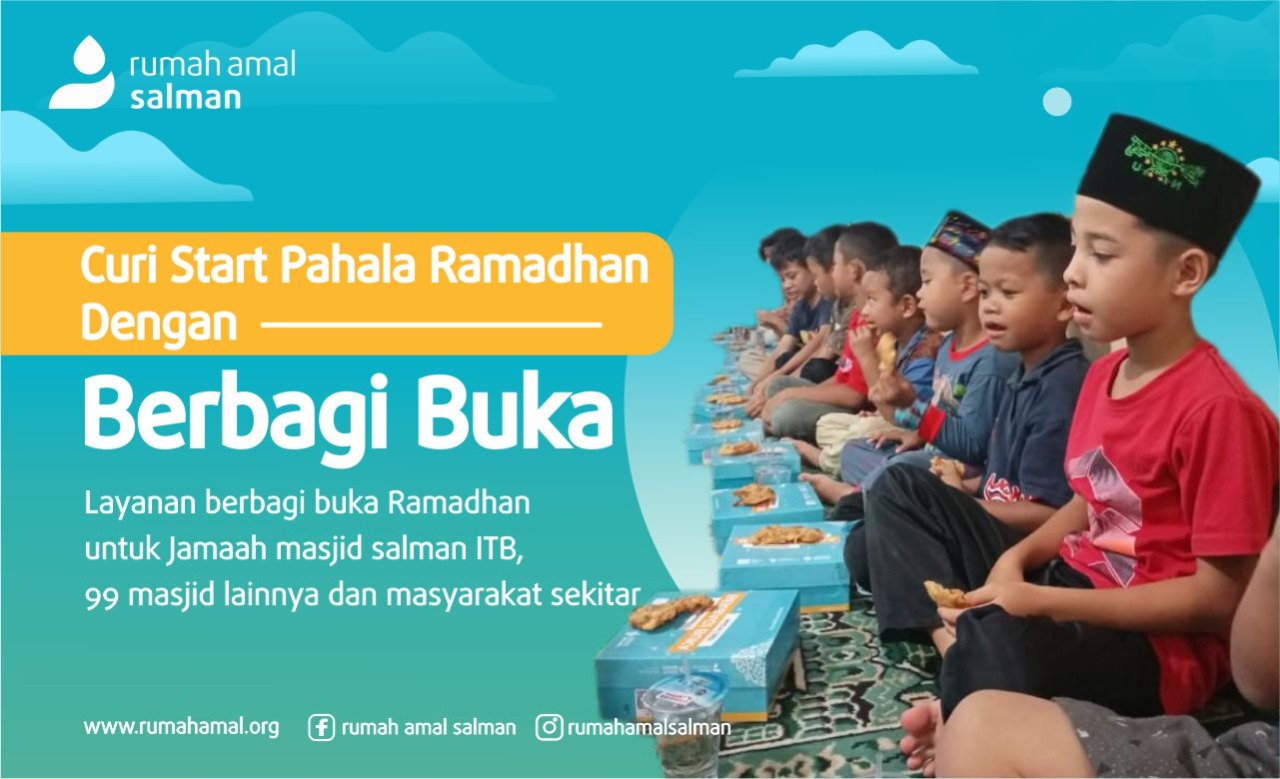 rumah amal
salman

Curi Start Pahala Ramadhan
Dengan

Berbagi Buka

Layanan berbagi buka Ramadhan untuk Jamaah masjid salman ITB, 99 masjid lainnya dan masyarakat sekitar

www.rumahamal.org rumah amal salman rumahamalsalman